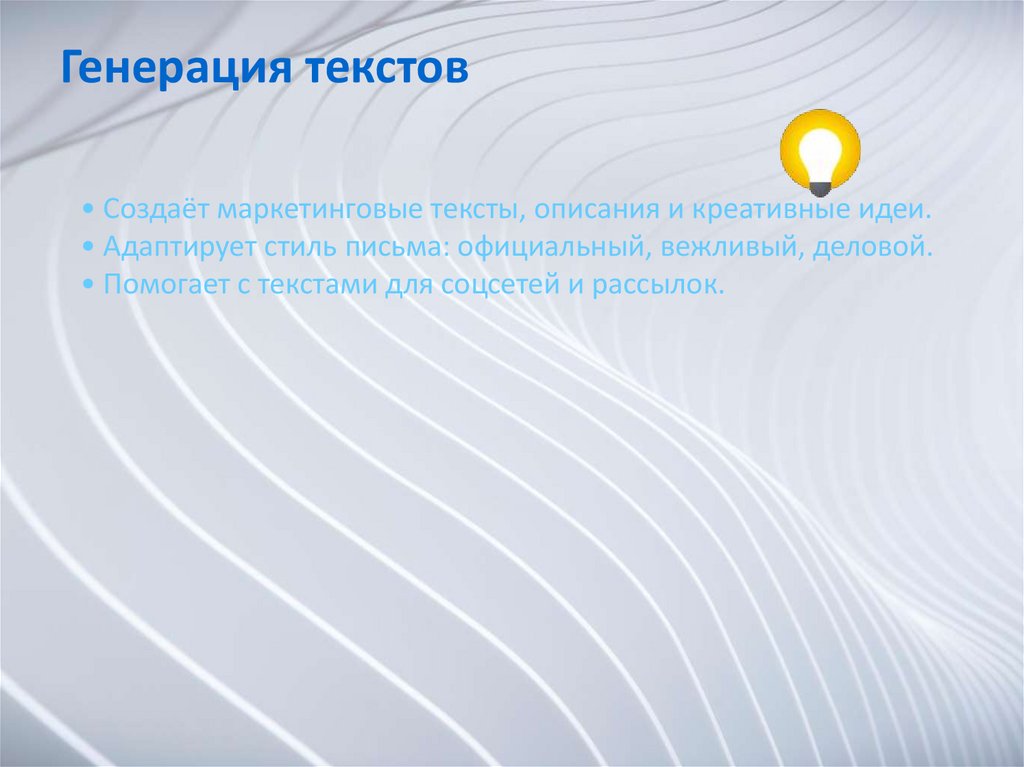 Генерация текстов

• Создаёт маркетинговые тексты, описания и креативные идеи.
• Адаптирует стиль письма: официальный, вежливый, деловой.
• Помогает с текстами для соцсетей и рассылок.